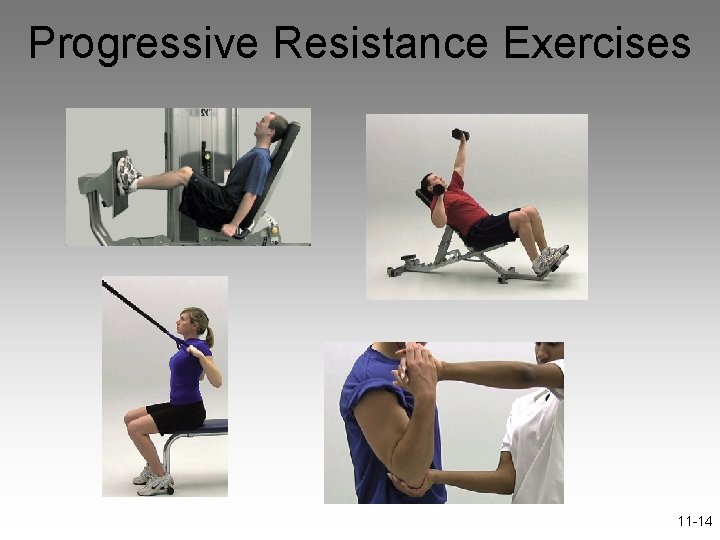 Progressive Resistance Exercises

11-14